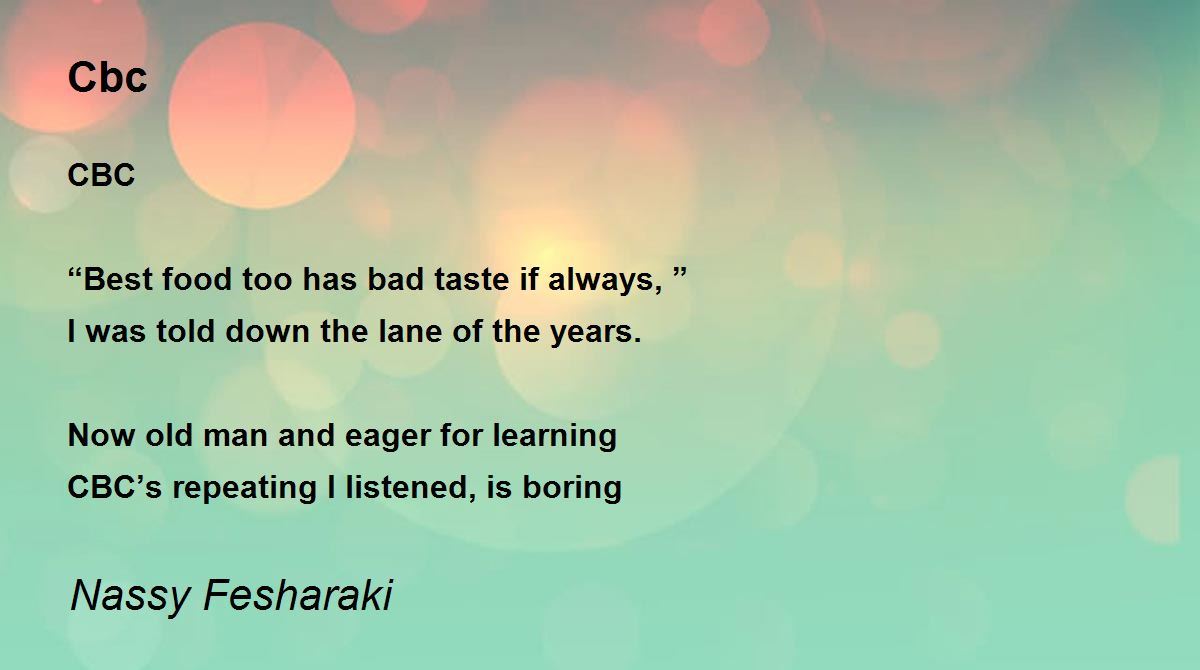 Cbc

CBC

“Best food too has bad taste if always, ”
I was told down the lane of the years.

Now old man and eager for learning
CBC’s repeating I listened, is boring

Nassy Fesharaki